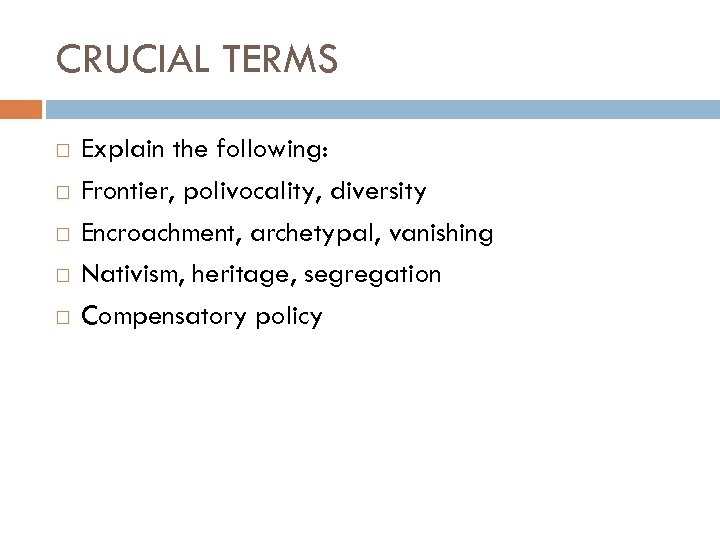 CRUCIAL TERMS

□ Explain the following:
□ Frontier, polivocality, diversity
□ Encroachment, archetypal, vanishing
□ Nativism, heritage, segregation
□ Compensatory policy